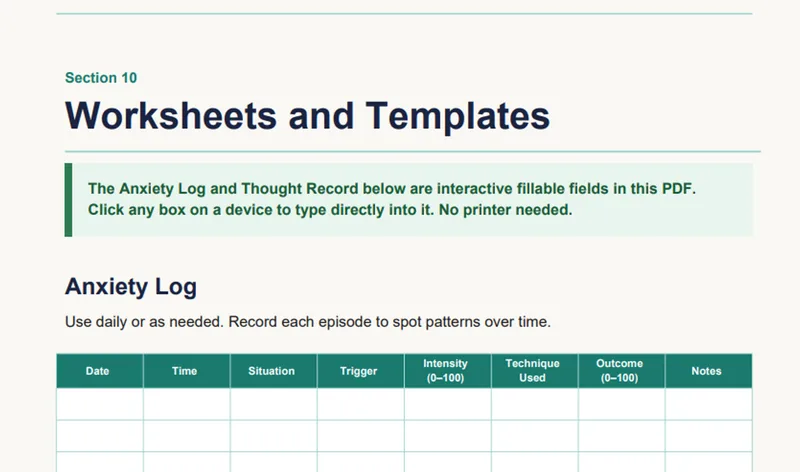 Section 10

Worksheets and Templates

The Anxiety Log and Thought Record below are interactive fillable fields in this PDF. Click any box on a device to type directly into it. No printer needed.

Anxiety Log

Use daily or as needed. Record each episode to spot patterns over time.

| Date | Time | Situation | Trigger | Intensity (0–100) | Technique Used | Outcome (0–100) | Notes |
|---|---|---|---|---|---|---|---|
| | | | | | | | |
| | | | | | | | |
| | | | | | | | |